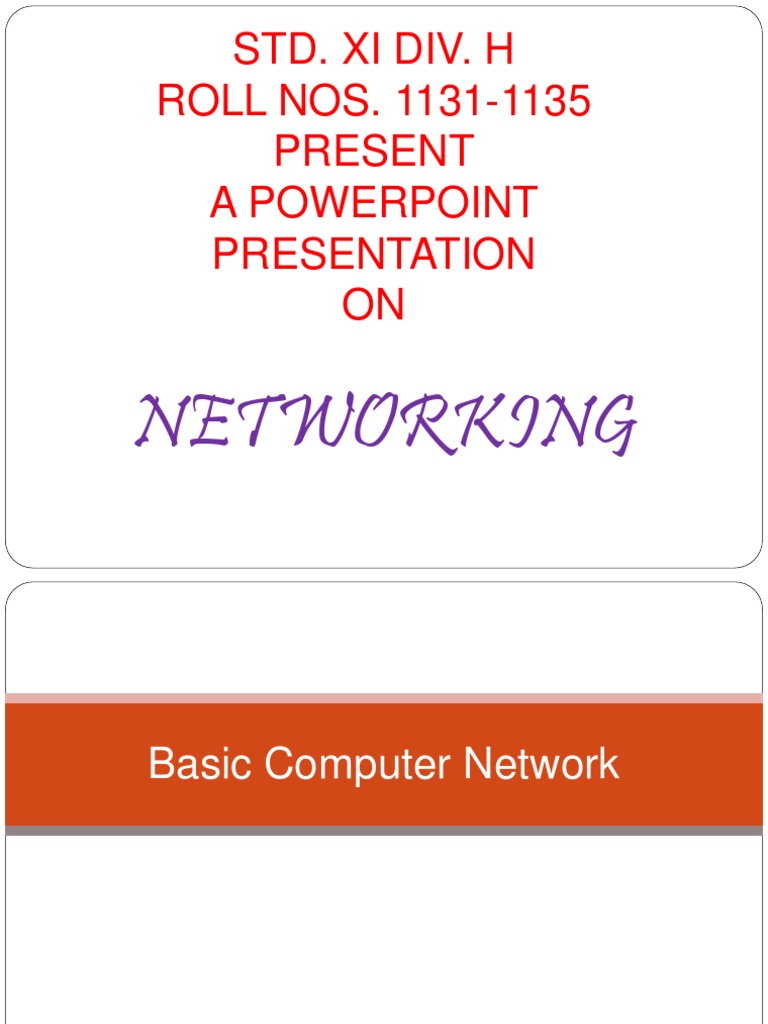 STD. XI DIV. H
ROLL NOS. 1131-1135
PRESENT
A POWERPOINT
PRESENTATION
ON

NETWORKING

Basic Computer Network